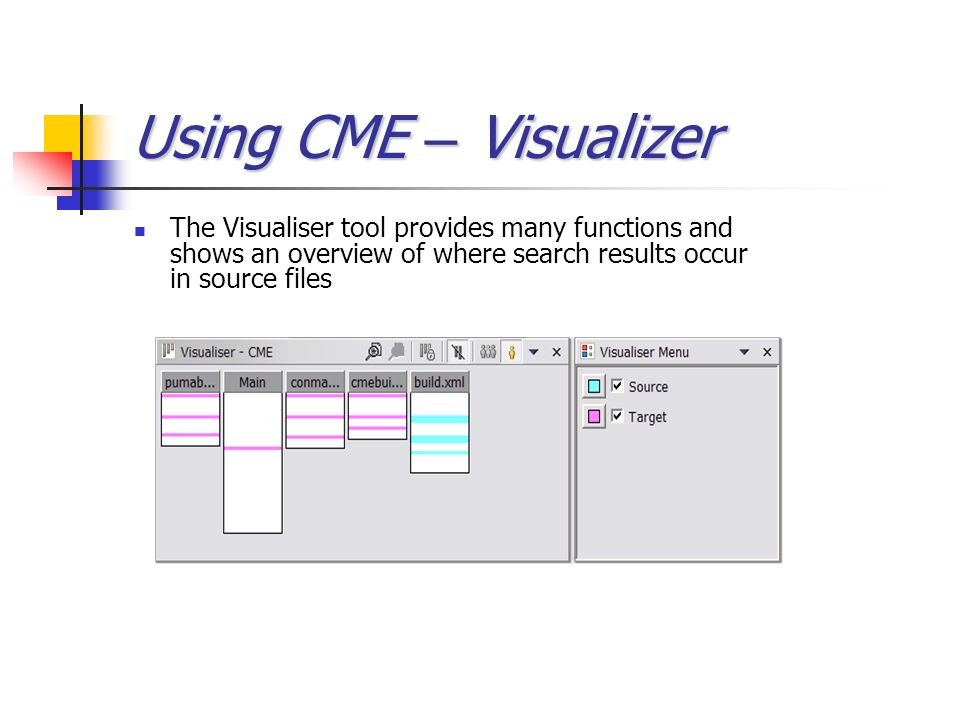 Using CME – Visualizer

The Visualiser tool provides many functions and shows an overview of where search results occur in source files

Visualiser - CME

pumab... Main conma... cmebui... build.xml

Visualiser Menu

Source

Target